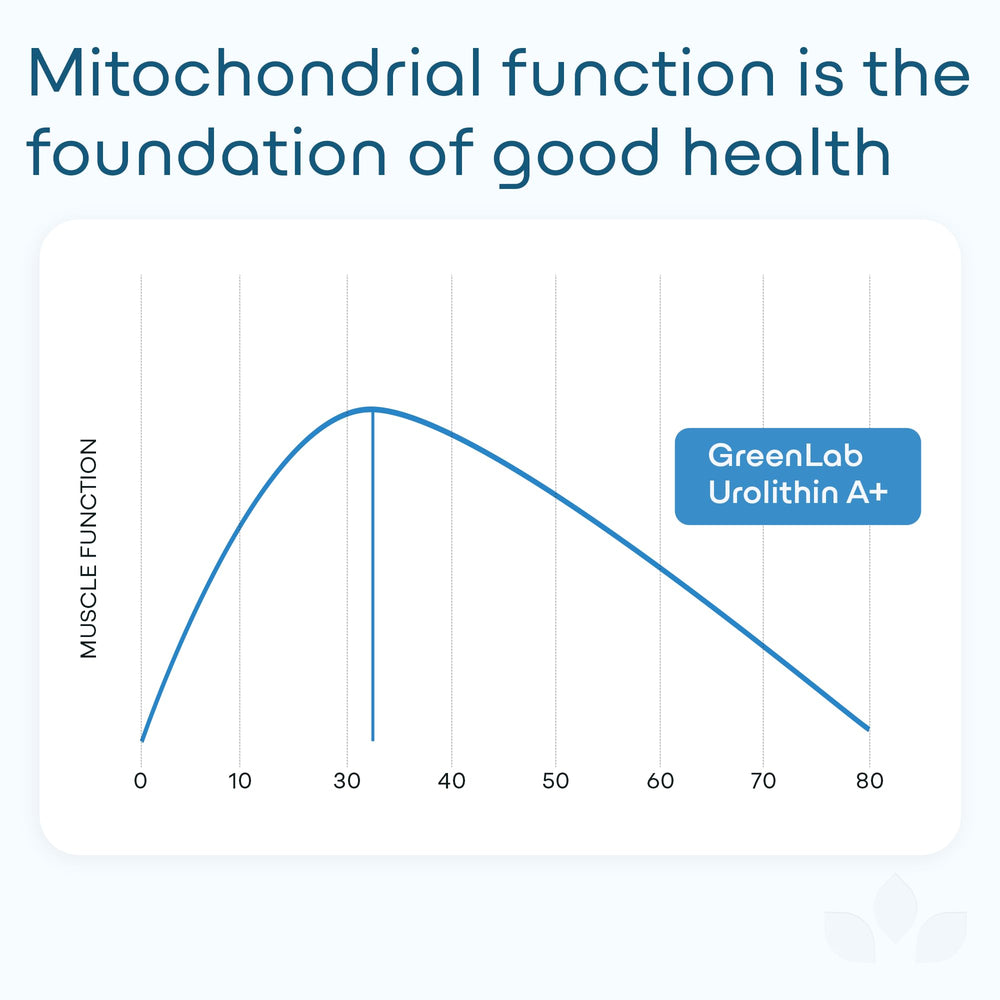 Mitochondrial function is the foundation of good health

MUSCLE FUNCTION

GreenLab Urolithin A+

0
10
30
40
50
60
70
80